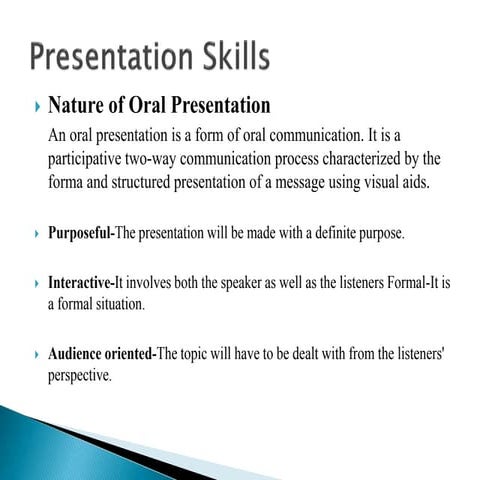 Presentation Skills

Nature of Oral Presentation

An oral presentation is a form of oral communication. It is a participative two-way communication process characterized by the forma and structured presentation of a message using visual aids.

Purposeful-The presentation will be made with a definite purpose.

Interactive-It involves both the speaker as well as the listeners Formal-It is a formal situation.

Audience oriented-The topic will have to be dealt with from the listeners' perspective.